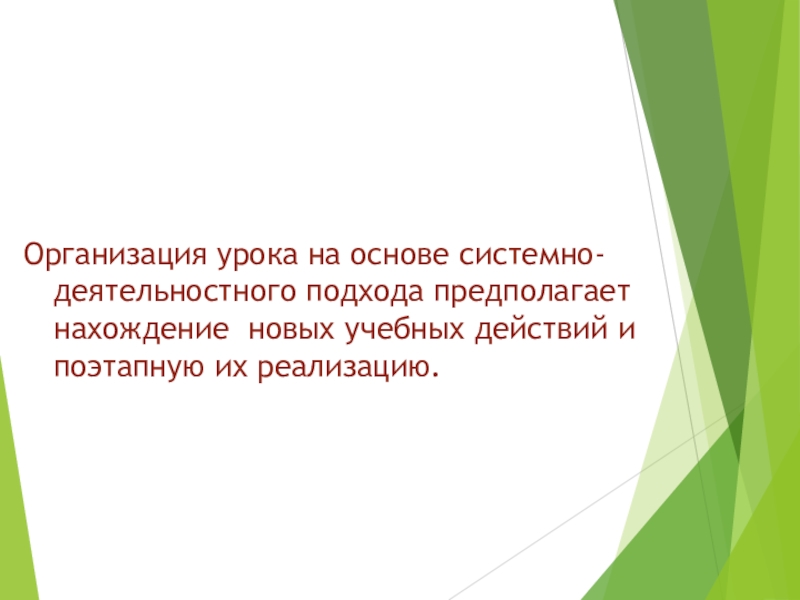 Организация урока на основе системно-деятельностного подхода предполагает нахождение новых учебных действий и поэтапную их реализацию.